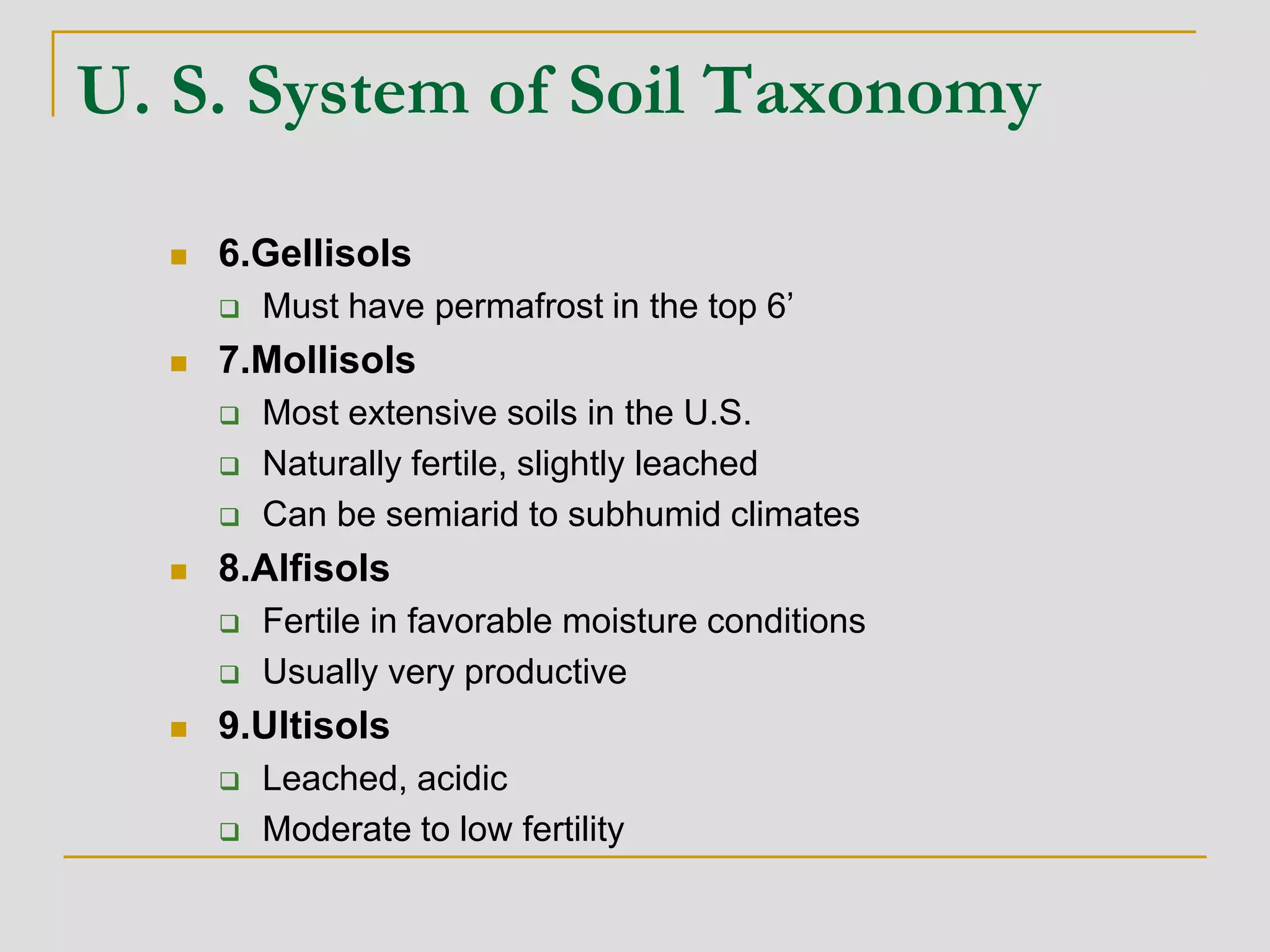 U. S. System of Soil Taxonomy

6.Gellisols
Must have permafrost in the top 6’
7.Mollisols
Most extensive soils in the U.S.
Naturally fertile, slightly leached
Can be semiarid to subhumid climates
8.Alfisols
Fertile in favorable moisture conditions
Usually very productive
9.Ultisols
Leached, acidic
Moderate to low fertility